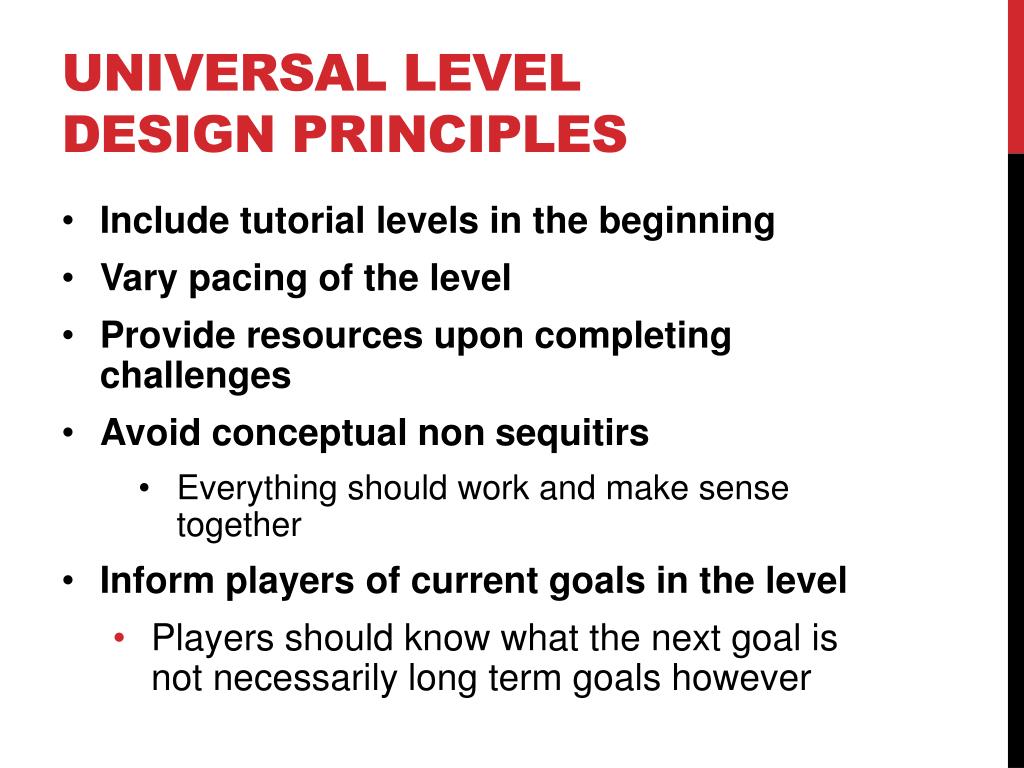 UNIVERSAL LEVEL DESIGN PRINCIPLES

• Include tutorial levels in the beginning
• Vary pacing of the level
• Provide resources upon completing challenges
• Avoid conceptual non sequitirs
  • Everything should work and make sense together
• Inform players of current goals in the level
  • Players should know what the next goal is not necessarily long term goals however